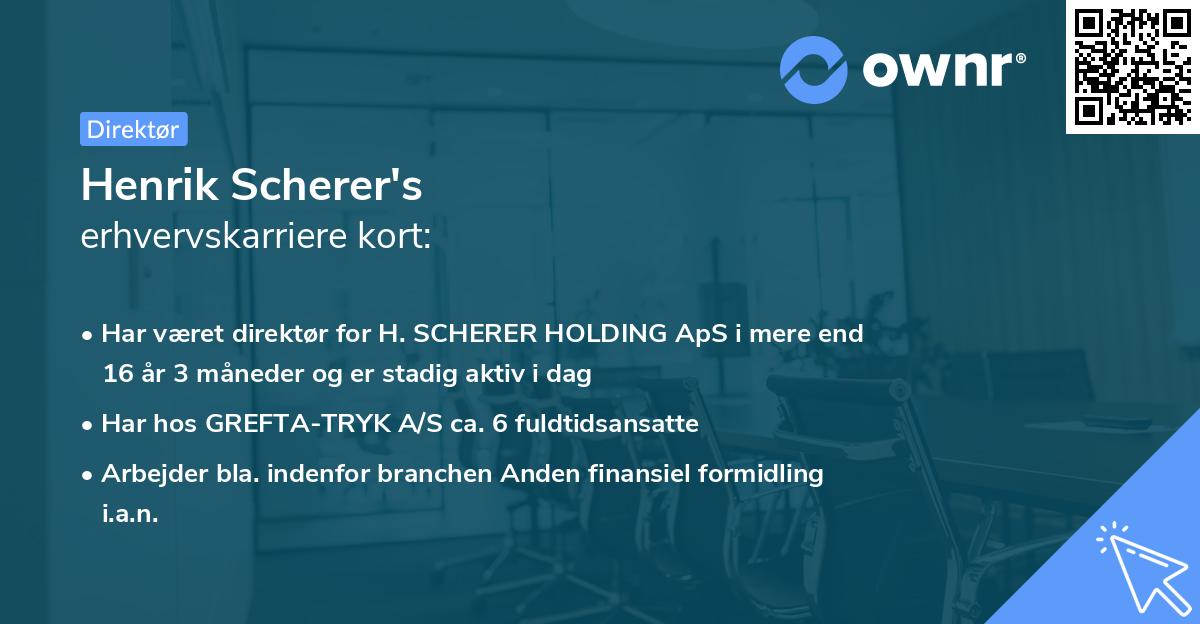 ownr®

Direktør

Henrik Scherer's
erhvervskarriere kort:

• Har været direktør for H. SCHERER HOLDING ApS i mere end 16 år 3 måneder og er stadig aktiv i dag
• Har hos GREFTA-TRYK A/S ca. 6 fuldtidsansatte
• Arbejder bla. indenfor branchen Anden finansiel formidling i.a.n.